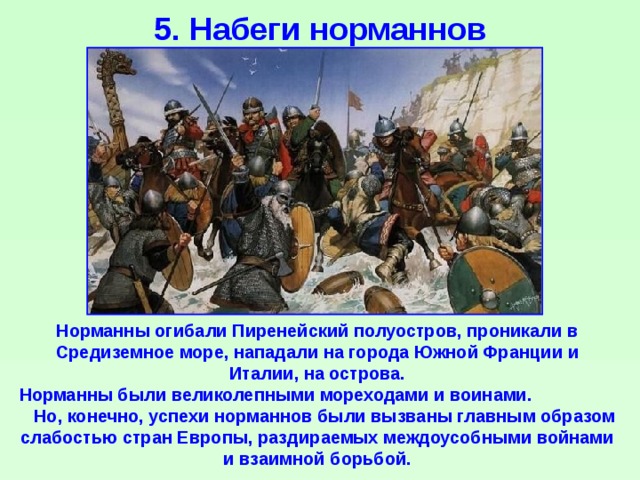 5. Набеги норманнов

Норманны огибали Пиренейский полуостров, проникали в Средиземное море, нападали на города Южной Франции и Италии, на острова.

Норманны были великолепными мореходами и воинами.

Но, конечно, успехи норманнов были вызваны главным образом слабостью стран Европы, раздираемых междоусобными войнами и взаимной борьбой.